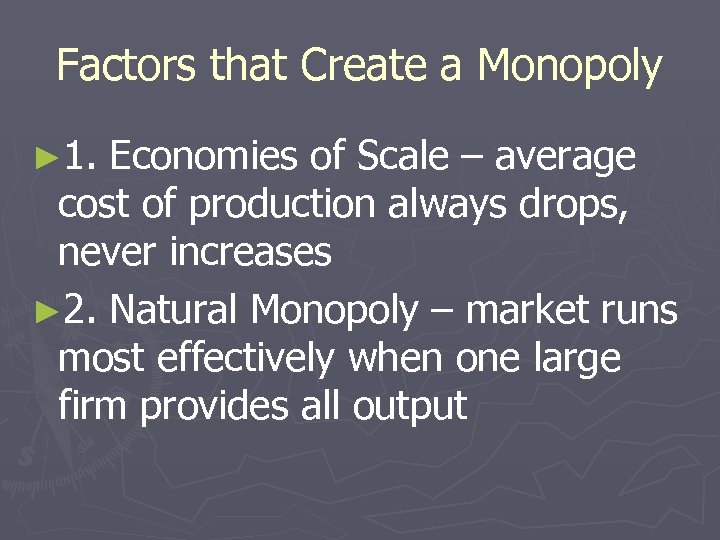 Factors that Create a Monopoly

►1. Economies of Scale – average cost of production always drops, never increases

►2. Natural Monopoly – market runs most effectively when one large firm provides all output